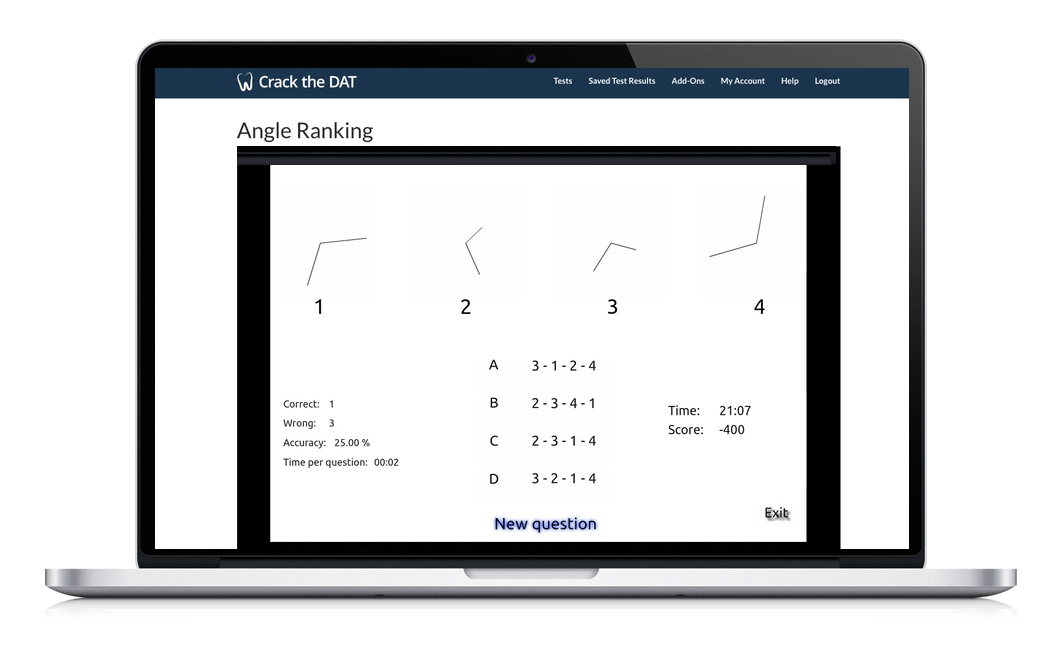 Crack the DAT
Tests Saved Test Results Add-Ons My Account Help Logout

Angle Ranking

1 2 3 4

A 3 - 1 - 2 - 4
B 2 - 3 - 4 - 1
C 2 - 3 - 1 - 4
D 3 - 2 - 1 - 4

Correct: 1
Wrong: 3
Accuracy: 25.00 %
Time per question: 00:02

Time: 21:07
Score: -400

New question

Exit